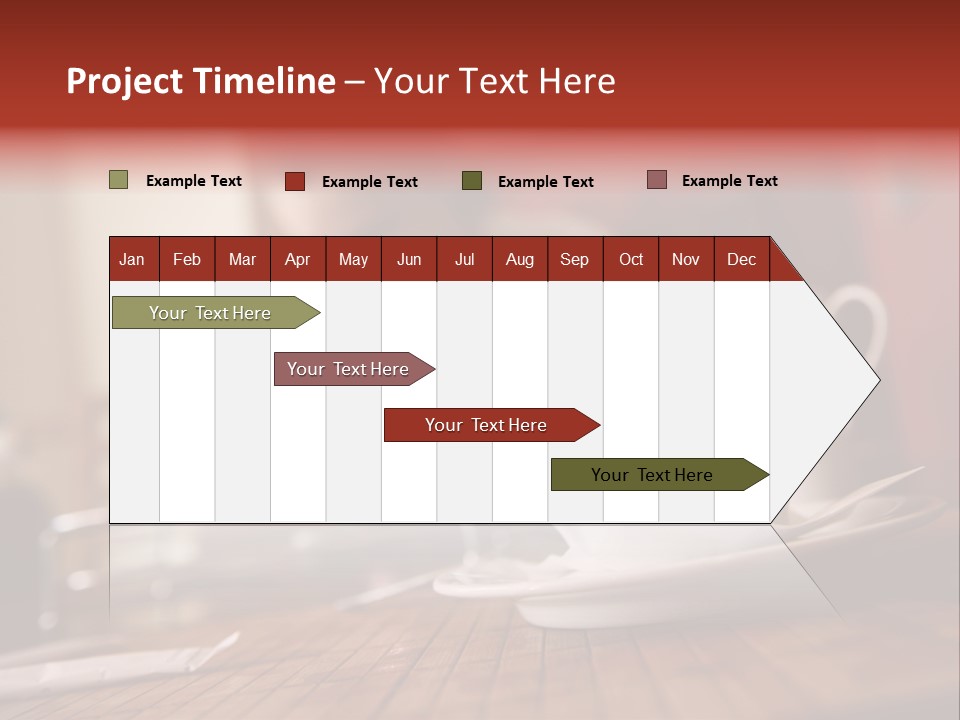 Project Timeline – Your Text Here

Example Text Example Text Example Text Example Text

| Jan | Feb | Mar | Apr | May | Jun | Jul | Aug | Sep | Oct | Nov | Dec |
|---|---|---|---|---|---|---|---|---|---|---|---|

Your Text Here

Your Text Here

Your Text Here

Your Text Here